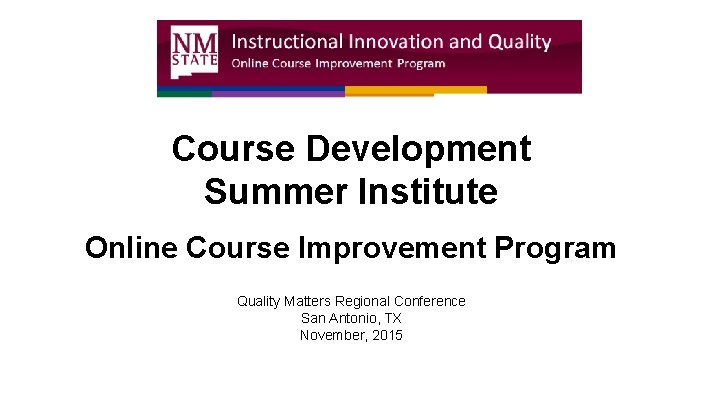 NM STATE Instructional Innovation and Quality
Online Course Improvement Program

Course Development Summer Institute

Online Course Improvement Program

Quality Matters Regional Conference
San Antonio, TX
November, 2015